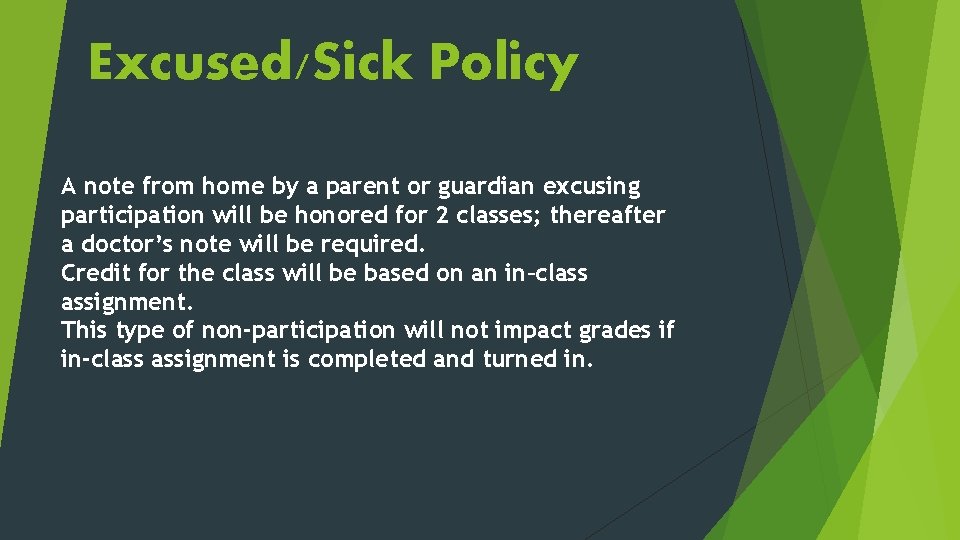 Excused/Sick Policy

A note from home by a parent or guardian excusing participation will be honored for 2 classes; thereafter a doctor's note will be required.
Credit for the class will be based on an in-class assignment.
This type of non-participation will not impact grades if in-class assignment is completed and turned in.